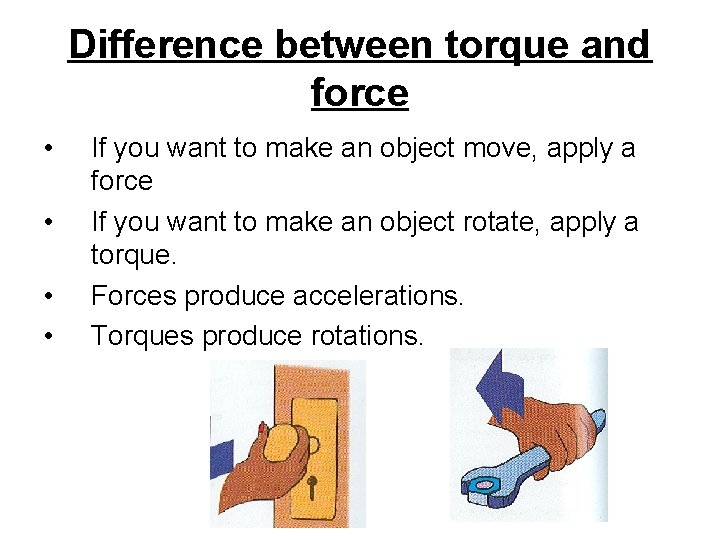 Difference between torque and force

• If you want to make an object move, apply a force

• If you want to make an object rotate, apply a torque.

• Forces produce accelerations.

• Torques produce rotations.